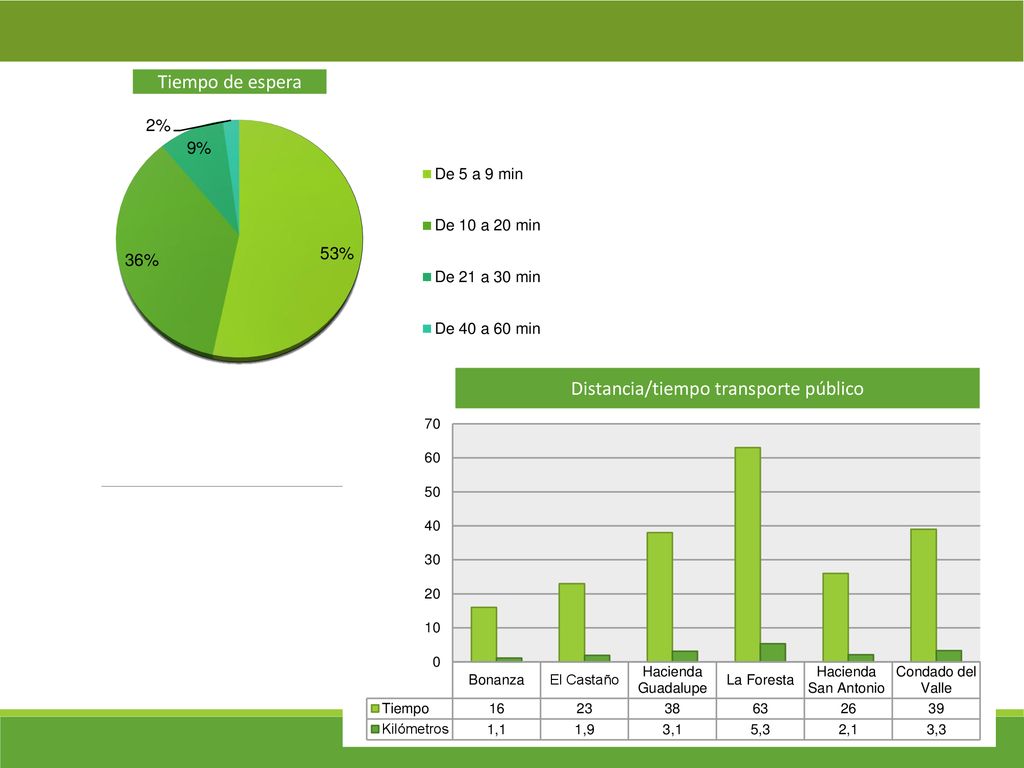 Tiempo de espera

2%
9%
36%
53%

De 5 a 9 min
De 10 a 20 min
De 21 a 30 min
De 40 a 60 min

Distancia/tiempo transporte público

70
60
50
40
30
20
10
0

| | Bonanza | El Castaño | Hacienda Guadalupe | La Foresta | Hacienda San Antonio | Condado del Valle |
|---|---|---|---|---|---|---|
| Tiempo | 16 | 23 | 38 | 63 | 26 | 39 |
| Kilómetros | 1,1 | 1,9 | 3,1 | 5,3 | 2,1 | 3,3 |